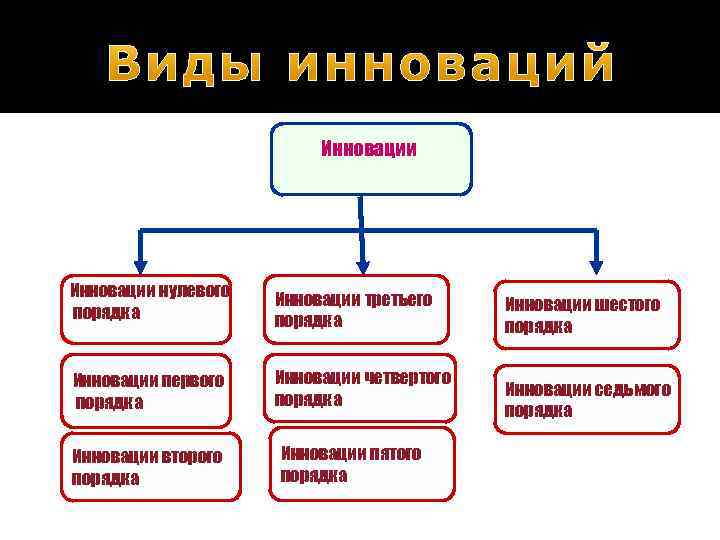 Виды инноваций

Инновации

Инновации нулевого порядка

Инновации первого порядка

Инновации второго порядка

Инновации третьего порядка

Инновации четвертого порядка

Инновации пятого порядка

Инновации шестого порядка

Инновации седьмого порядка